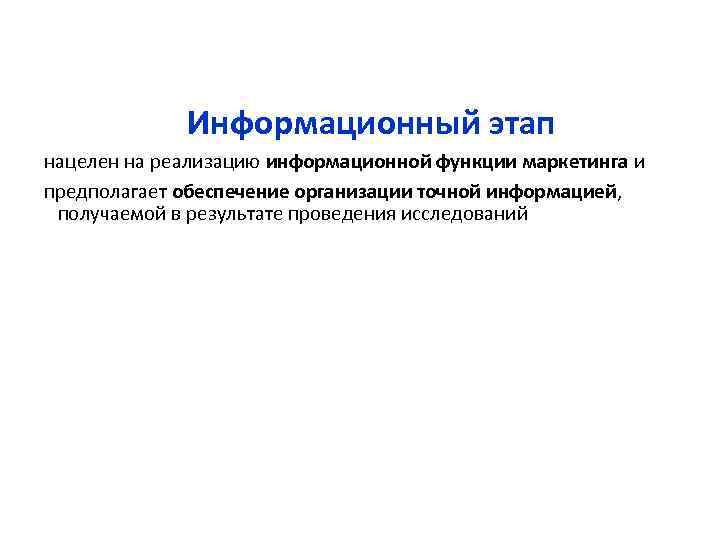 Информационный этап

нацелен на реализацию информационной функции маркетинга и

предполагает обеспечение организации точной информацией, получаемой в результате проведения исследований